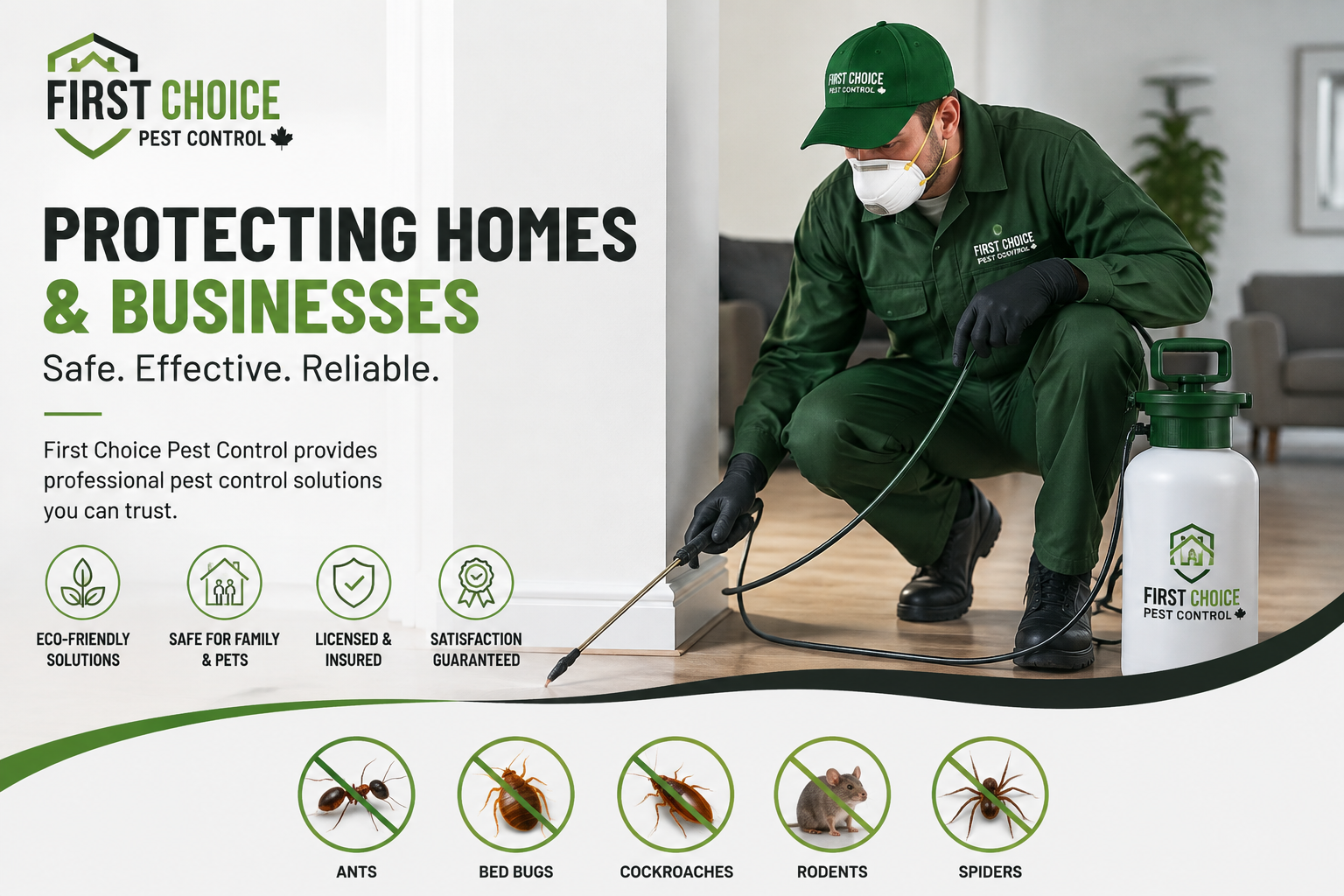 FIRST CHOICE
PEST CONTROL

PROTECTING HOMES & BUSINESSES

Safe. Effective. Reliable.

First Choice Pest Control provides professional pest control solutions you can trust.

ECO-FRIENDLY SOLUTIONS

SAFE FOR FAMILY & PETS

LICENSED & INSURED

SATISFACTION GUARANTEED

FIRST CHOICE
PEST CONTROL

FIRST CHOICE
PEST CONTROL

FIRST CHOICE
PEST CONTROL

ANTS

BED BUGS

COCKROACHES

RODENTS

SPIDERS